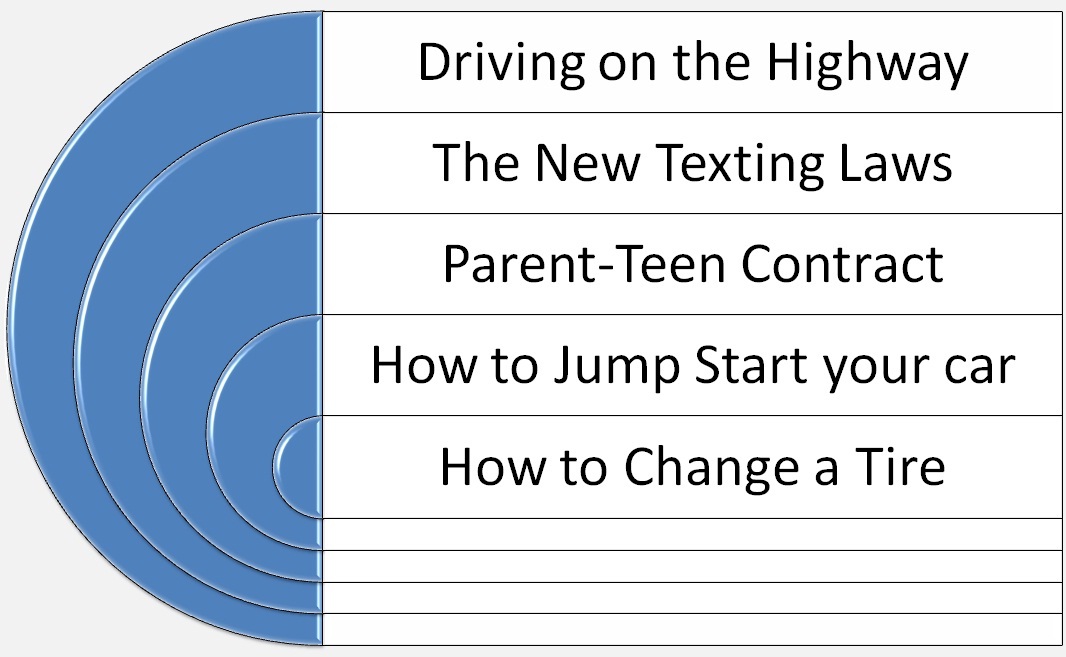 Driving on the Highway

The New Texting Laws

Parent-Teen Contract

How to Jump Start your car

How to Change a Tire